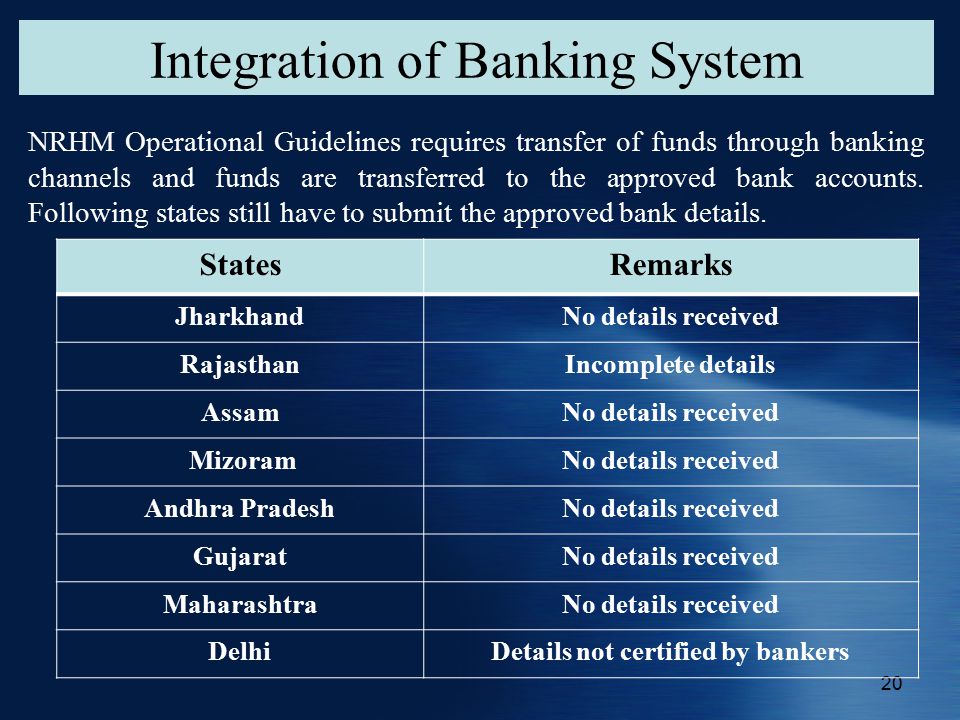 Integration of Banking System

NRHM Operational Guidelines requires transfer of funds through banking channels and funds are transferred to the approved bank accounts. Following states still have to submit the approved bank details.

| States | Remarks |
|---|---|
| Jharkhand | No details received |
| Rajasthan | Incomplete details |
| Assam | No details received |
| Mizoram | No details received |
| Andhra Pradesh | No details received |
| Gujarat | No details received |
| Maharashtra | No details received |
| Delhi | Details not certified by bankers |

20